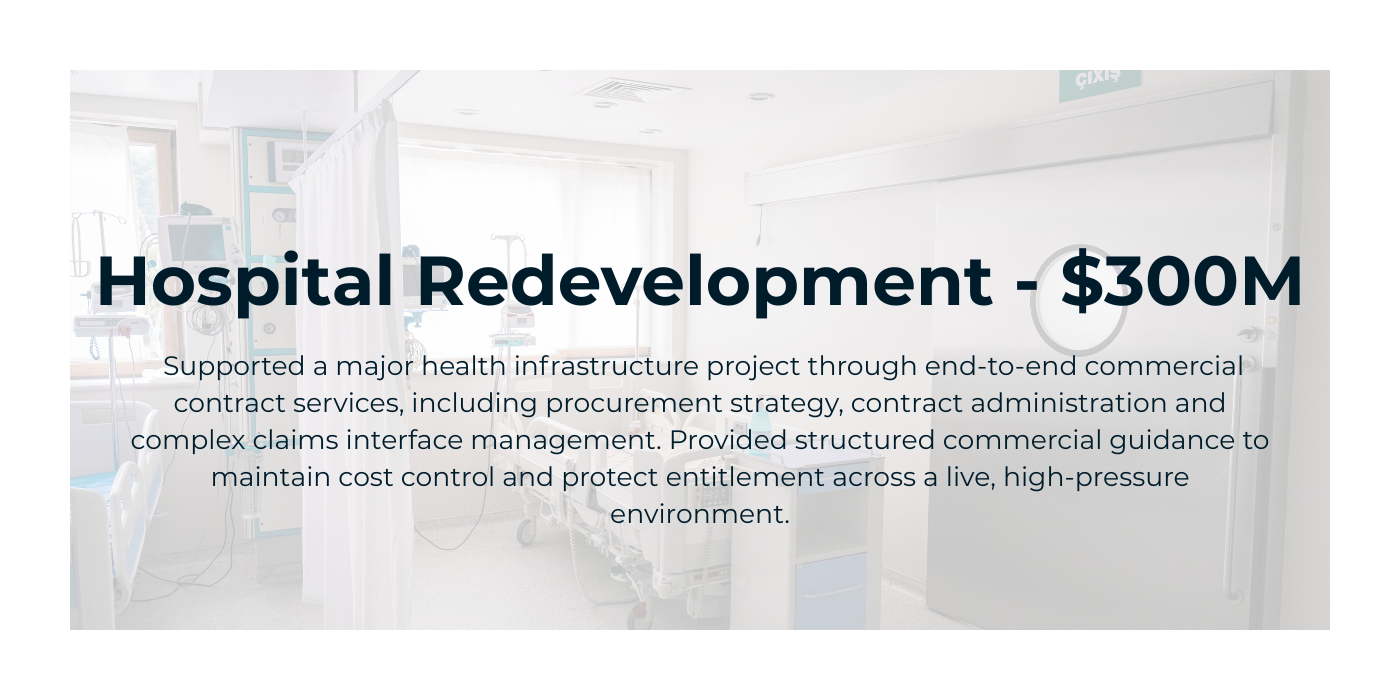 ÇIKIŞ

Hospital Redevelopment - $300M

Supported a major health infrastructure project through end-to-end commercial contract services, including procurement strategy, contract administration and complex claims interface management. Provided structured commercial guidance to maintain cost control and protect entitlement across a live, high-pressure environment.